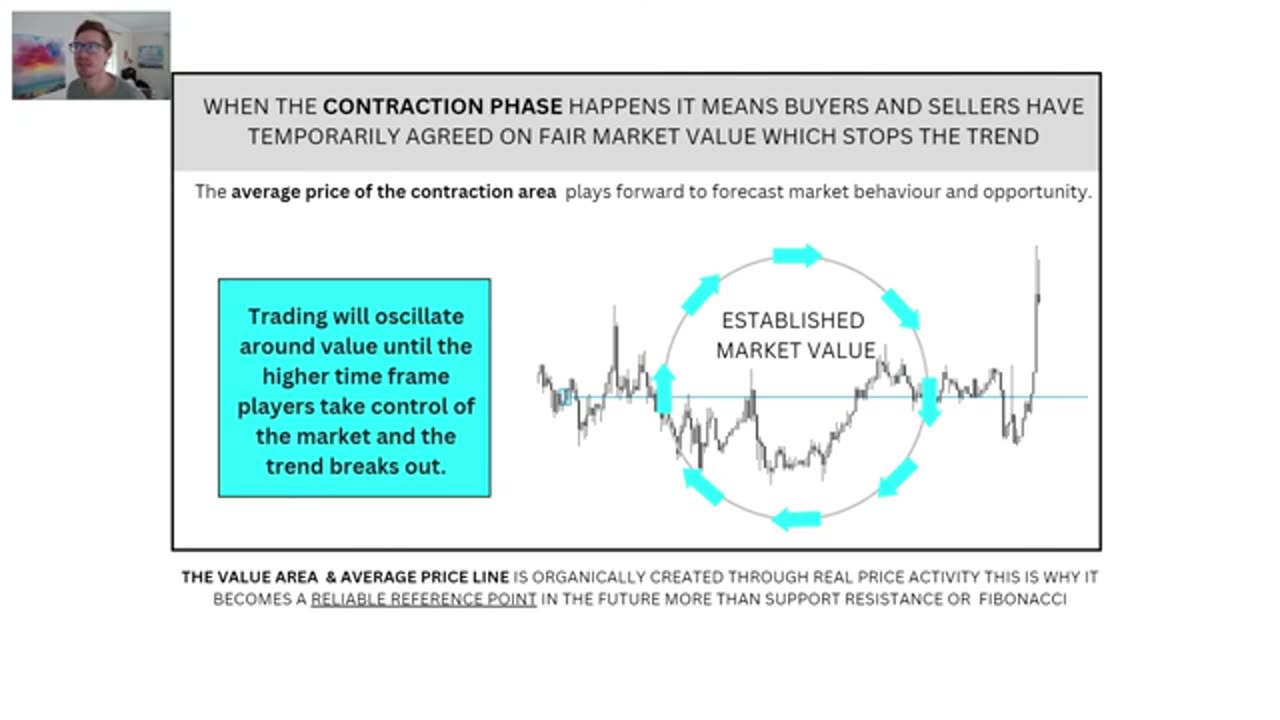 WHEN THE CONTRACTION PHASE HAPPENS IT MEANS BUYERS AND SELLERS HAVE TEMPORARILY AGREED ON FAIR MARKET VALUE WHICH STOPS THE TREND

The average price of the contraction area plays forward to forecast market behaviour and opportunity.

Trading will oscillate around value until the higher time frame players take control of the market and the trend breaks out.

ESTABLISHED MARKET VALUE

THE VALUE AREA & AVERAGE PRICE LINE IS ORGANICALLY CREATED THROUGH REAL PRICE ACTIVITY THIS IS WHY IT BECOMES A RELIABLE REFERENCE POINT IN THE FUTURE MORE THAN SUPPORT RESISTANCE OR FIBONACCI